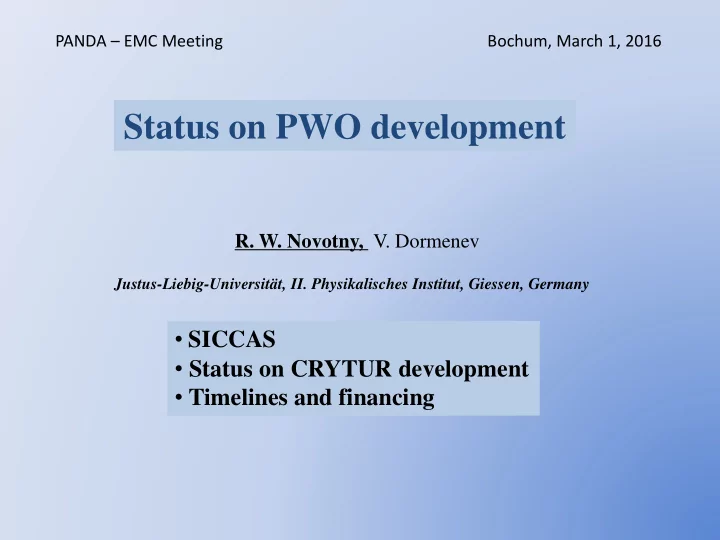 PANDA – EMC Meeting

Bochum, March 1, 2016

Status on PWO development

R. W. Novotny, V. Dormenev

Justus-Liebig-Universität, II. Physikalisches Institut, Giessen, Germany

• SICCAS
• Status on CRYTUR development
• Timelines and financing